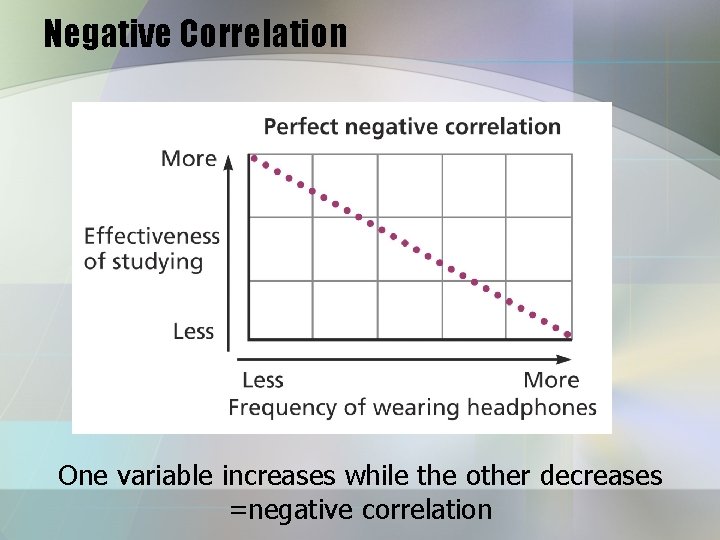 Negative Correlation

Perfect negative correlation

More

Effectiveness of studying

Less

Less

More

Frequency of wearing headphones

One variable increases while the other decreases =negative correlation